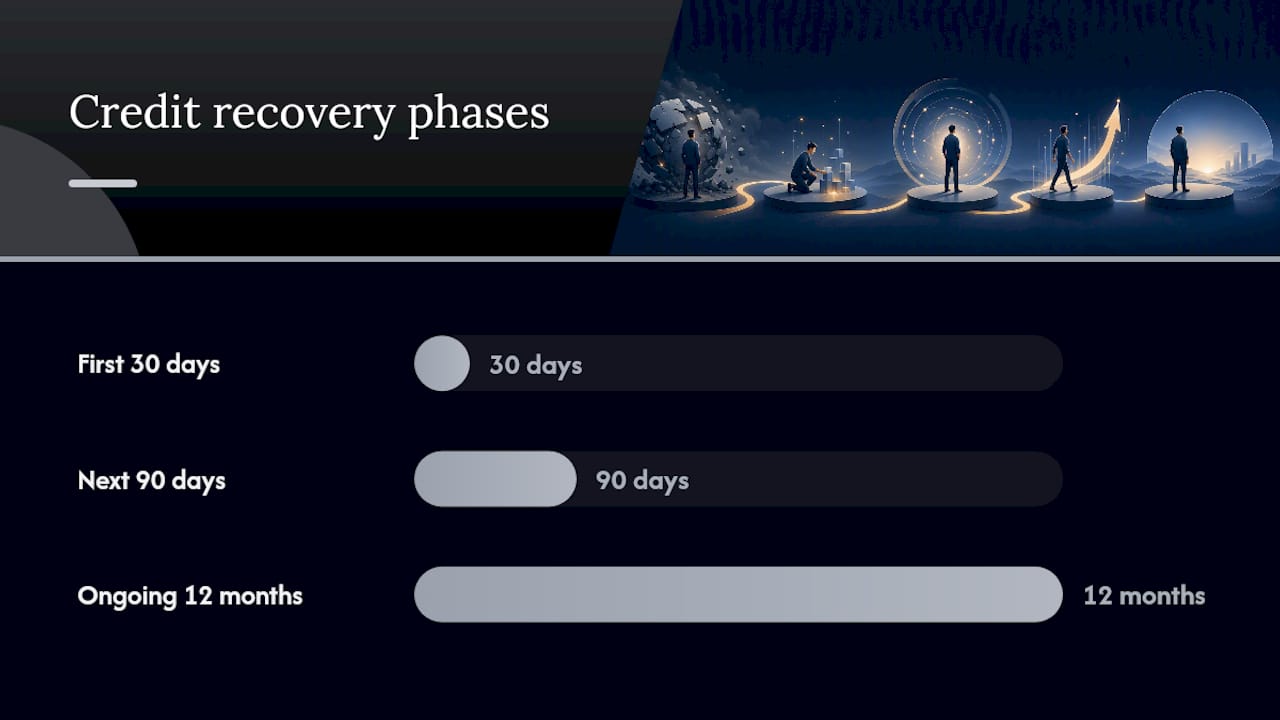 Credit recovery phases

First 30 days
30 days

Next 90 days
90 days

Ongoing 12 months
12 months